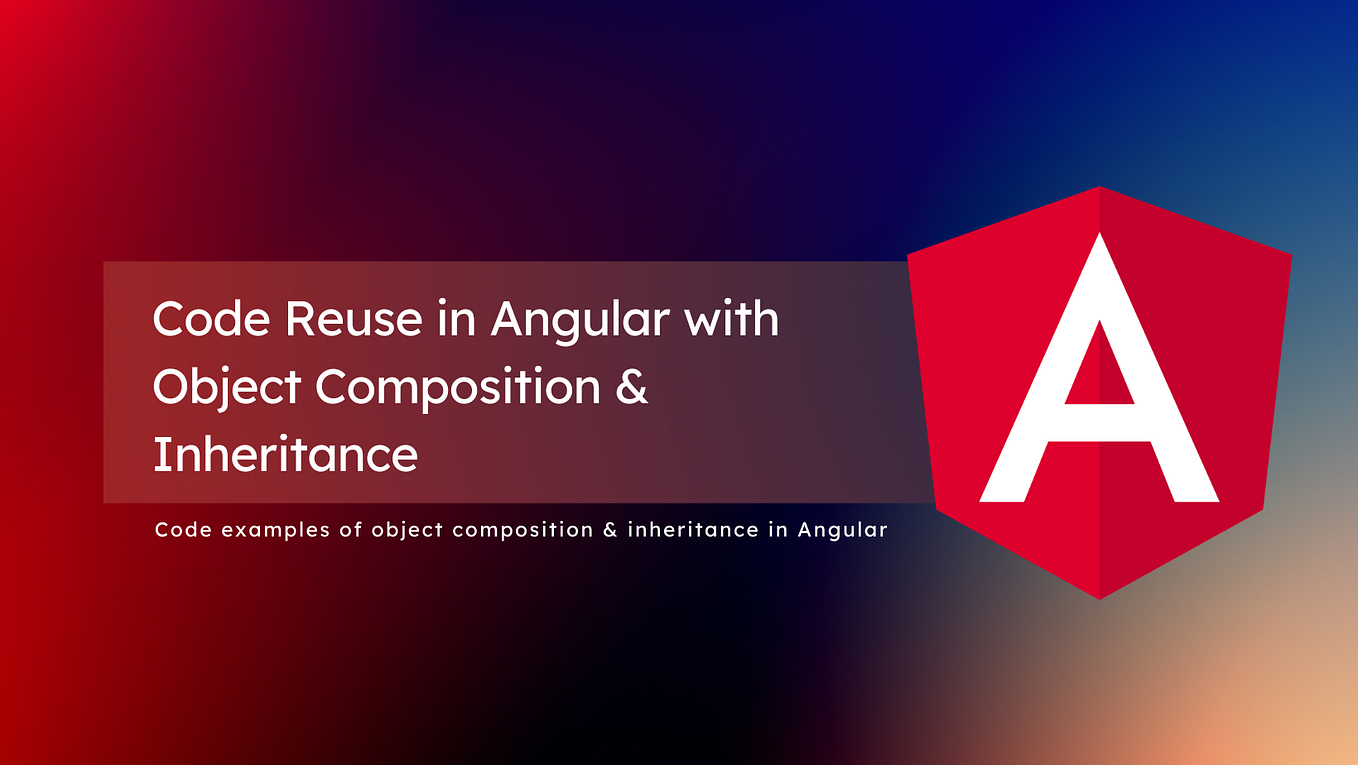 Code Reuse in Angular with Object Composition & Inheritance

Code examples of object composition & inheritance in Angular

A